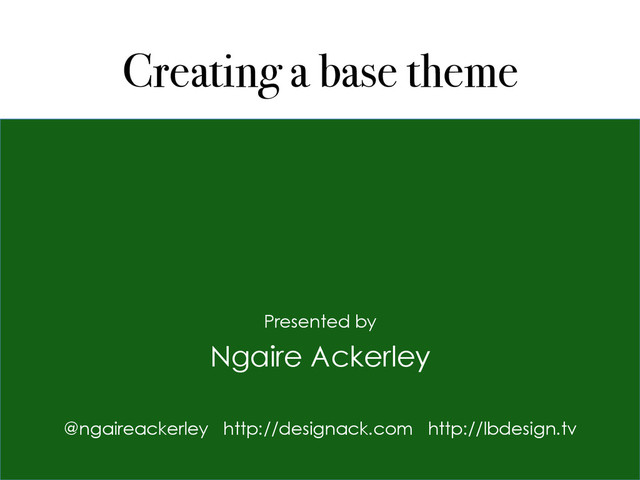 Creating a base theme

Presented by

Ngaire Ackerley

@ngaireackerley http://designack.com http://lbdesign.tv